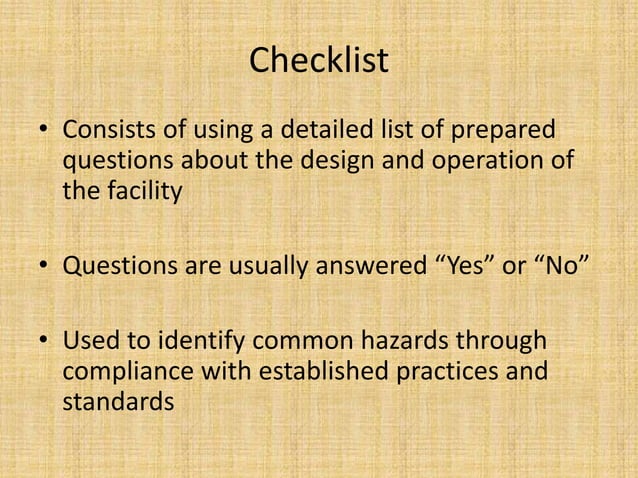 Checklist

• Consists of using a detailed list of prepared questions about the design and operation of the facility

• Questions are usually answered “Yes” or “No”

• Used to identify common hazards through compliance with established practices and standards